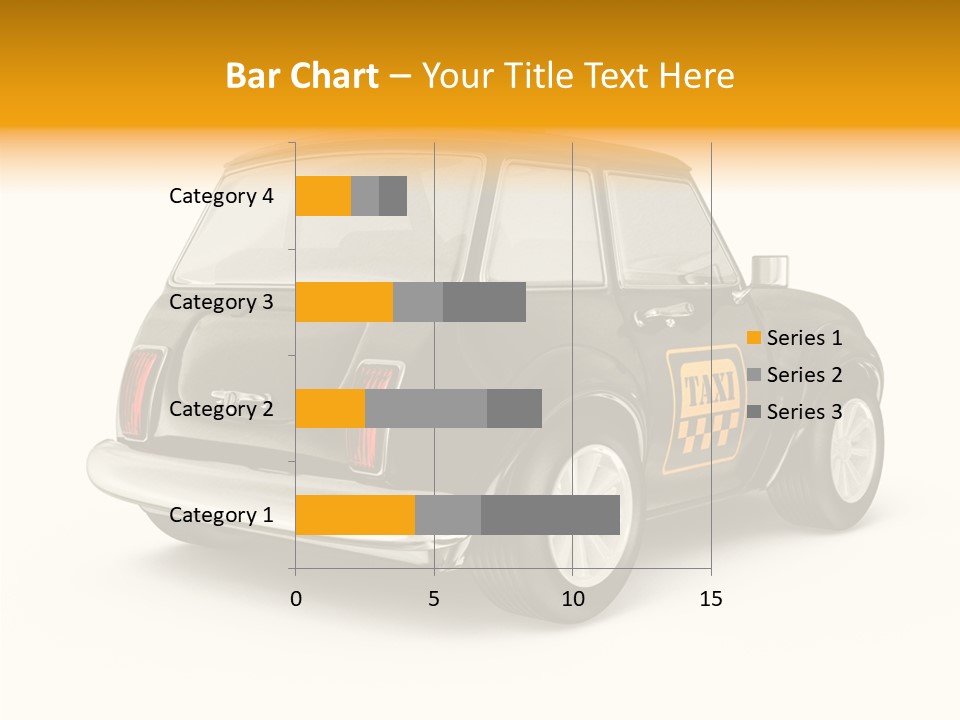 Bar Chart – Your Title Text Here

Category 4
Category 3
Category 2
Category 1

0 5 10 15

Series 1
Series 2
Series 3

TAXI